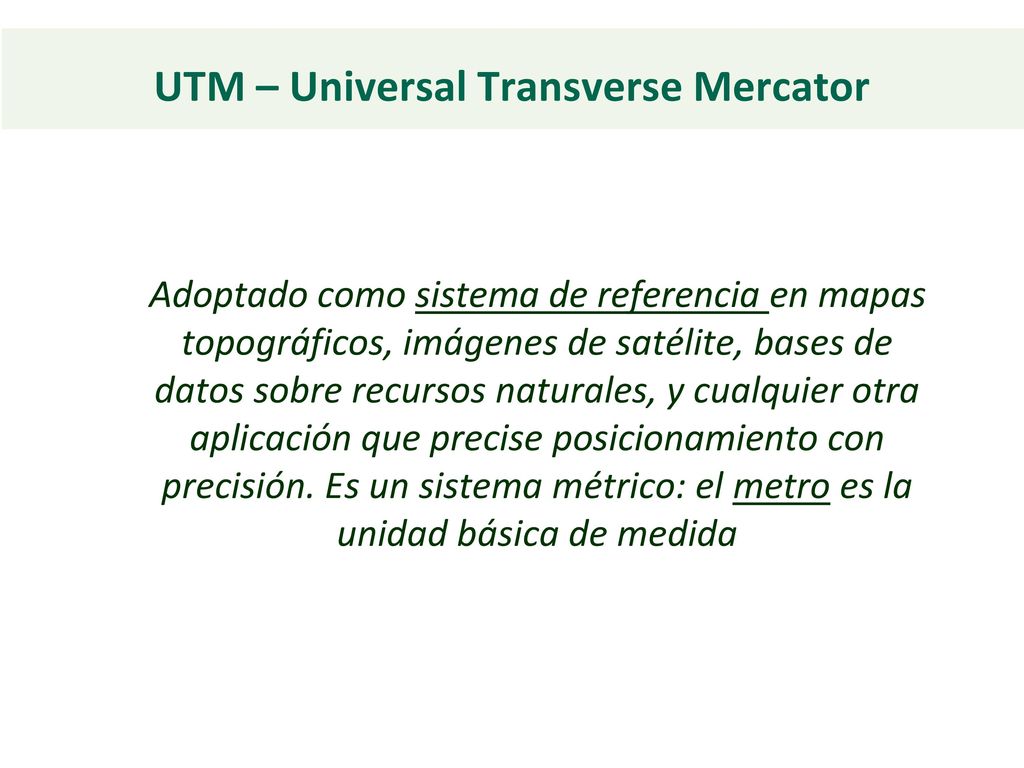 UTM – Universal Transverse Mercator

Adoptado como sistema de referencia en mapas topográficos, imágenes de satélite, bases de datos sobre recursos naturales, y cualquier otra aplicación que precise posicionamiento con precisión. Es un sistema métrico: el metro es la unidad básica de medida